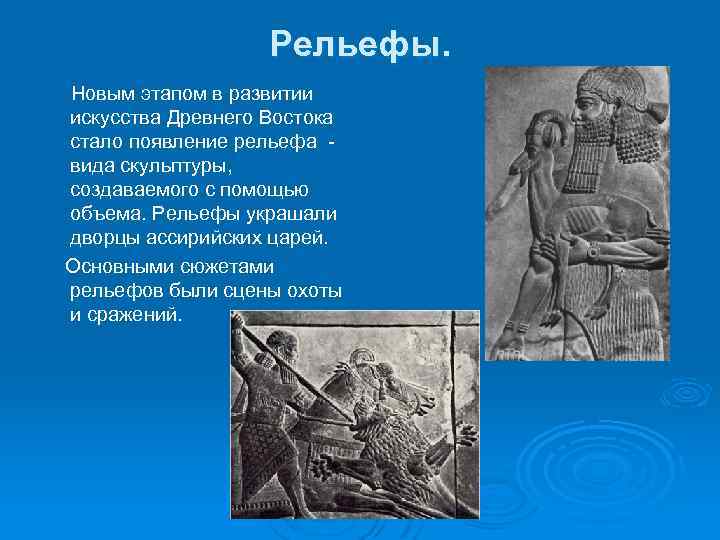 Рельефы.

Новым этапом в развитии искусства Древнего Востока стало появление рельефа - вида скульптуры, создаваемого с помощью объема. Рельефы украшали дворцы ассирийских царей.

Основными сюжетами рельефов были сцены охоты и сражений.